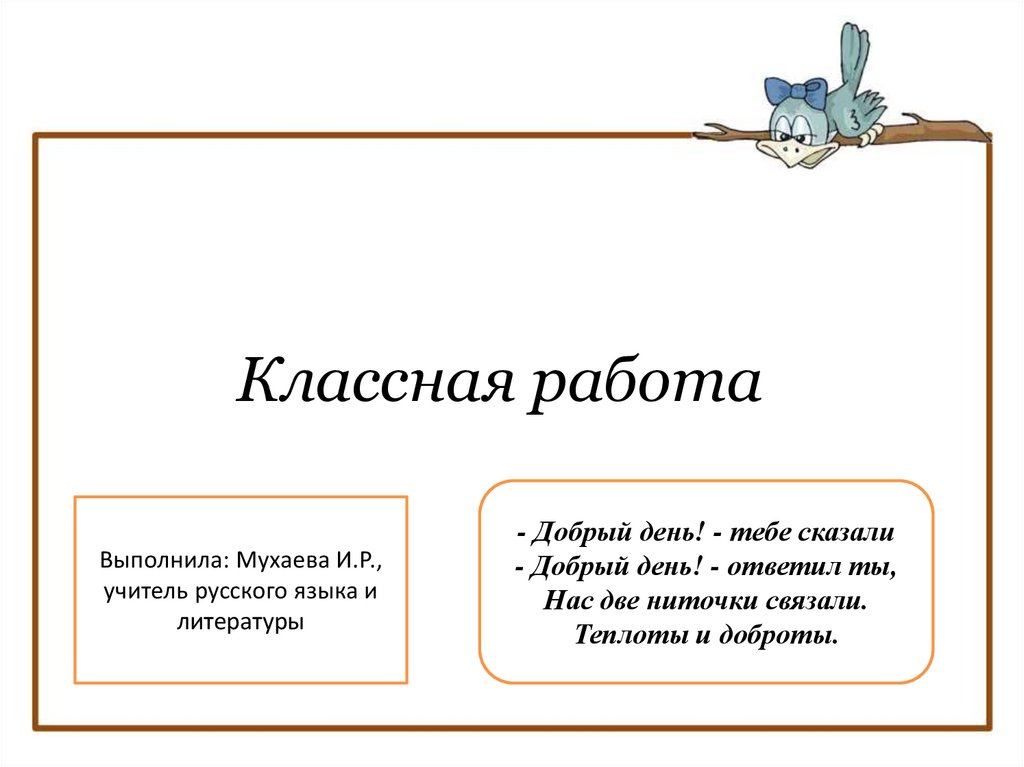 Классная работа

Выполнила: Мухаева И.Р., учитель русского языка и литературы

- Добрый день! - тебе сказали
- Добрый день! - ответил ты,
Нас две ниточки связали.
Теплоты и доброты.